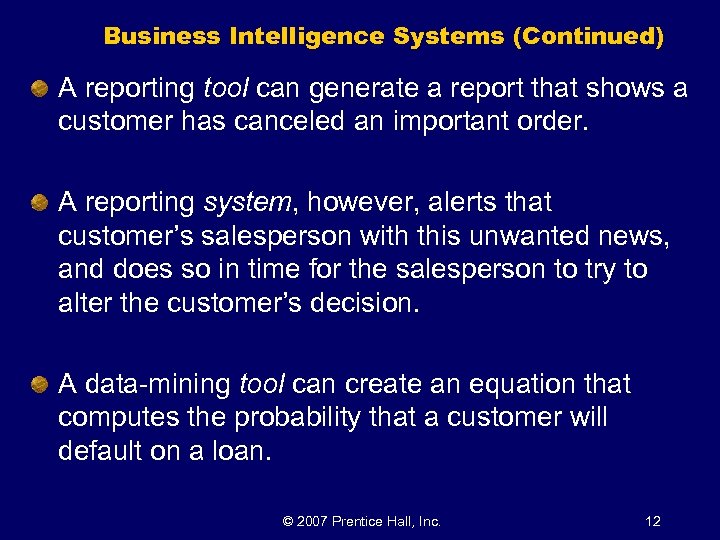 Business Intelligence Systems (Continued)

A reporting tool can generate a report that shows a customer has canceled an important order.

A reporting system, however, alerts that customer's salesperson with this unwanted news, and does so in time for the salesperson to try to alter the customer's decision.

A data-mining tool can create an equation that computes the probability that a customer will default on a loan.

© 2007 Prentice Hall, Inc.

12